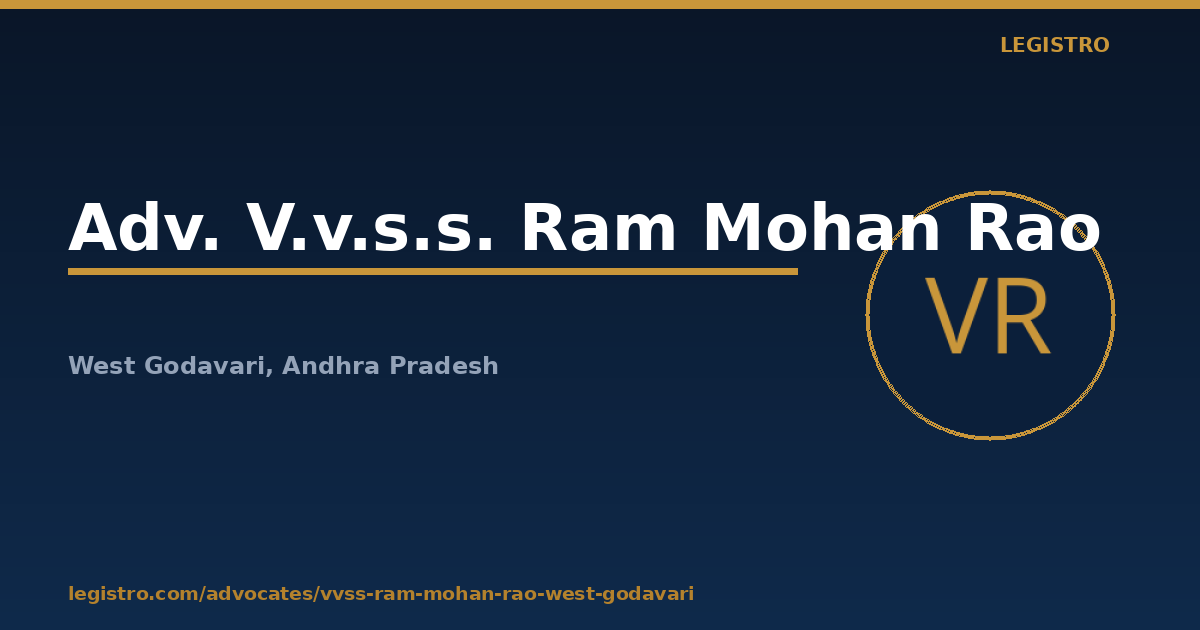 LEGISTRO

Adv. V.v.s.s. Ram Mohan Rao

VR

West Godavari, Andhra Pradesh

legistro.com/advocates/vvss-ram-mohan-rao-west-godavari